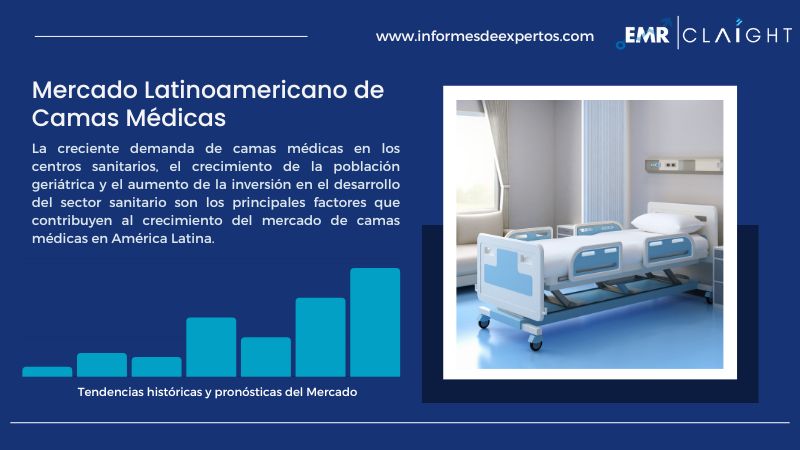 www.informesdeexpertos.com

EMR | CLAIGHT

Mercado Latinoamericano de Camas Médicas

La creciente demanda de camas médicas en los centros sanitarios, el crecimiento de la población geriátrica y el aumento de la inversión en el desarrollo del sector sanitario son los principales factores que contribuyen al crecimiento del mercado de camas médicas en América Latina.

Tendencias históricas y pronósticas del Mercado